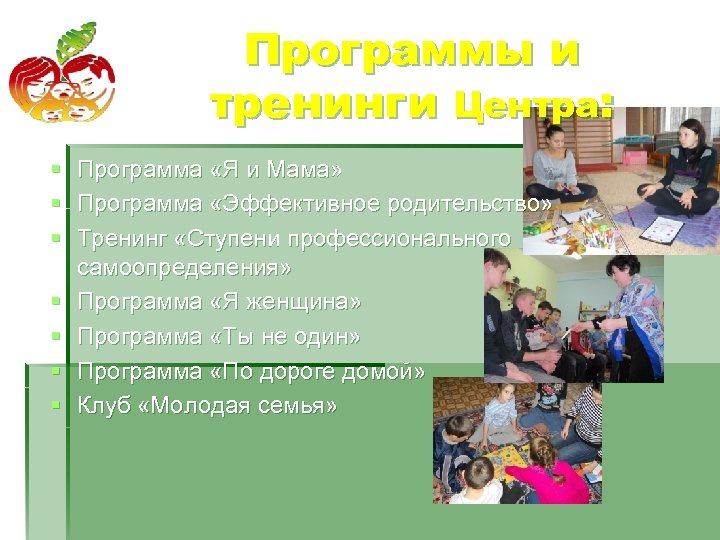 СЕМЬЯ

Программы и тренинги Центра:

- Программа «Я и Мама»
- Программа «Эффективное родительство»
- Тренинг «Ступени профессионального самоопределения»
- Программа «Я женщина»
- Программа «Ты не один»
- Программа «По дороге домой»
- Клуб «Молодая семья»